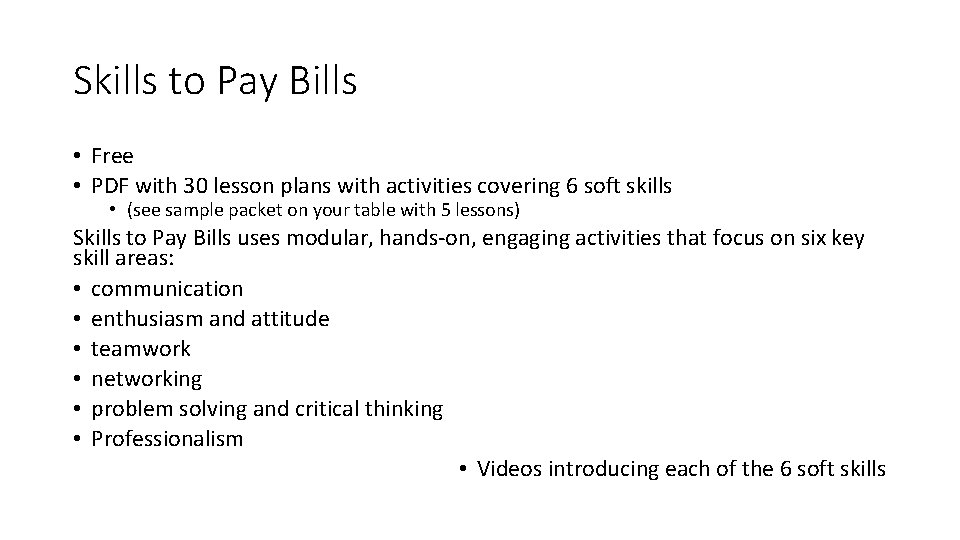 Skills to Pay Bills

• Free
• PDF with 30 lesson plans with activities covering 6 soft skills
  • (see sample packet on your table with 5 lessons)

Skills to Pay Bills uses modular, hands-on, engaging activities that focus on six key skill areas:
• communication
• enthusiasm and attitude
• teamwork
• networking
• problem solving and critical thinking
• Professionalism

• Videos introducing each of the 6 soft skills